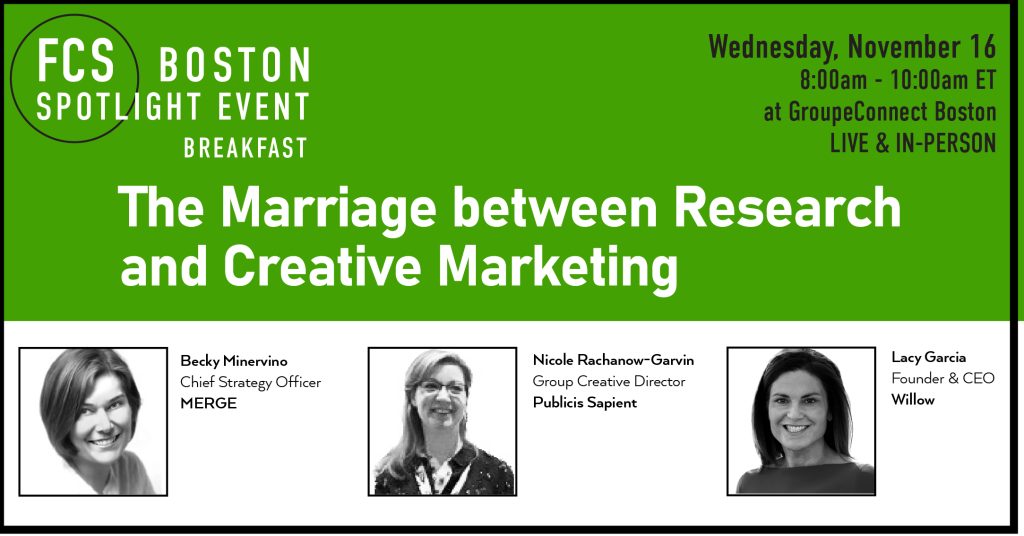 FCS BOSTON
SPOTLIGHT EVENT
BREAKFAST

Wednesday, November 16
8:00am - 10:00am ET
at GroupeConnect Boston
LIVE & IN-PERSON

The Marriage between Research and Creative Marketing

Becky Minervino
Chief Strategy Officer
MERGE

Nicole Rachanow-Garvin
Group Creative Director
Publicis Sapient

Lacy Garcia
Founder & CEO
Willow